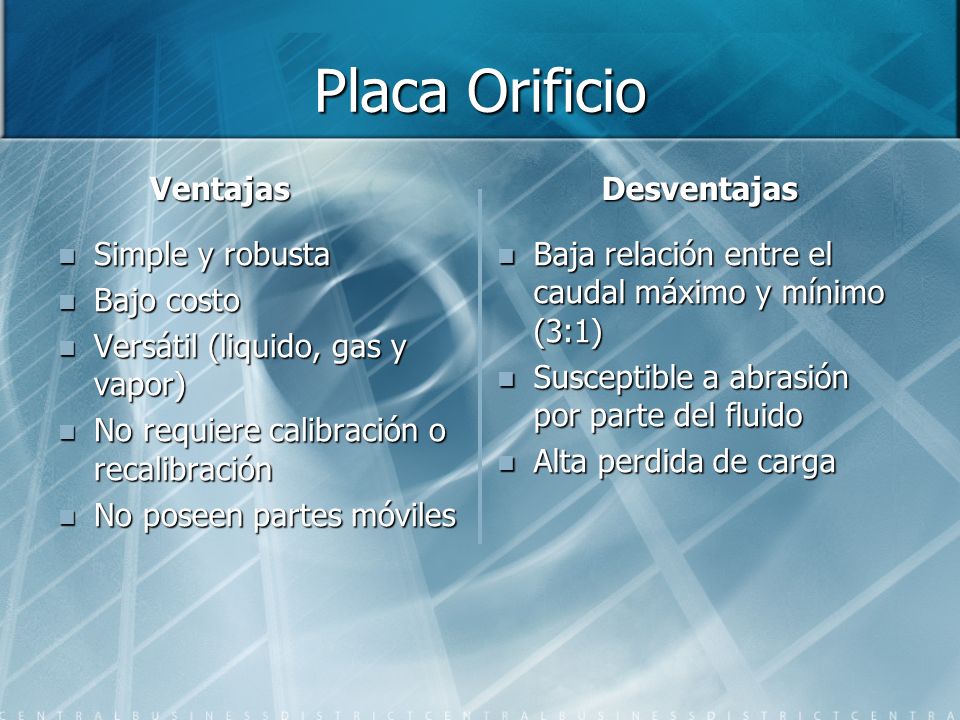 Placa Orificio

Ventajas

- Simple y robusta
- Bajo costo
- Versátil (liquido, gas y vapor)
- No requiere calibración o recalibración
- No poseen partes móviles

Desventajas

- Baja relación entre el caudal máximo y mínimo (3:1)
- Susceptible a abrasión por parte del fluido
- Alta perdida de carga

CENTRALBUSINESSDISTRICTCENTRALBUSINESSDISTRICTCENTRA